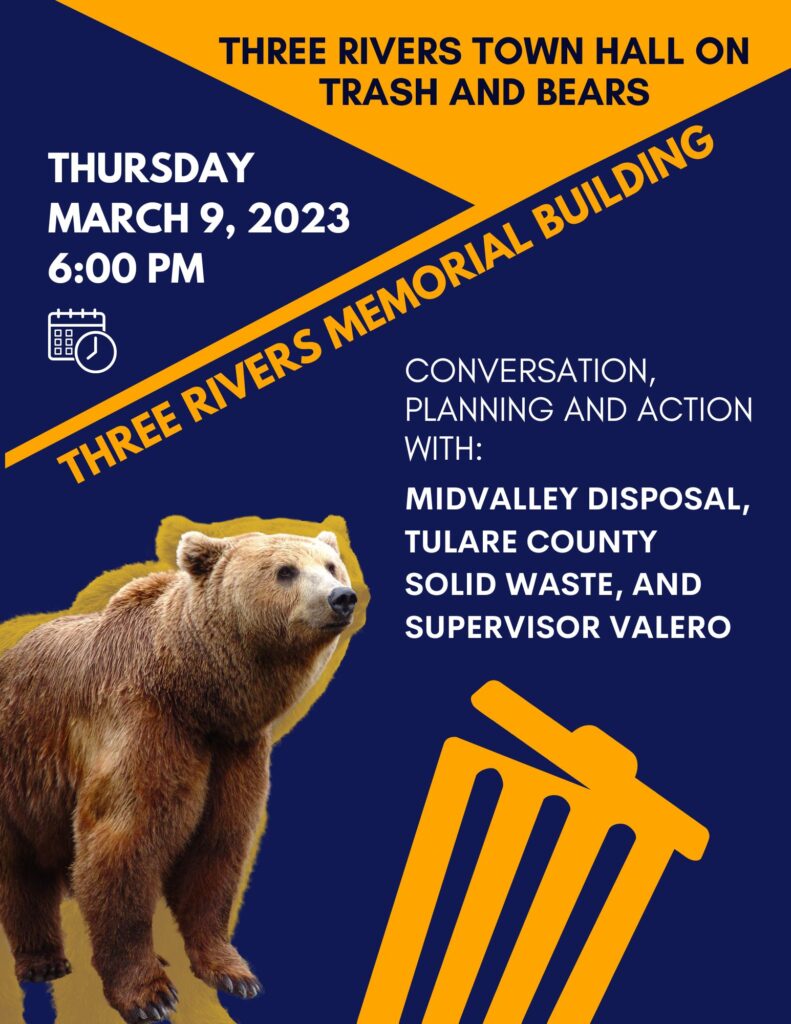 THREE RIVERS TOWN HALL ON TRASH AND BEARS

THURSDAY
MARCH 9, 2023
6:00 PM

THREE RIVERS MEMORIAL BUILDING

CONVERSATION, PLANNING AND ACTION WITH:

MIDVALLEY DISPOSAL, TULARE COUNTY SOLID WASTE, AND SUPERVISOR VALERO